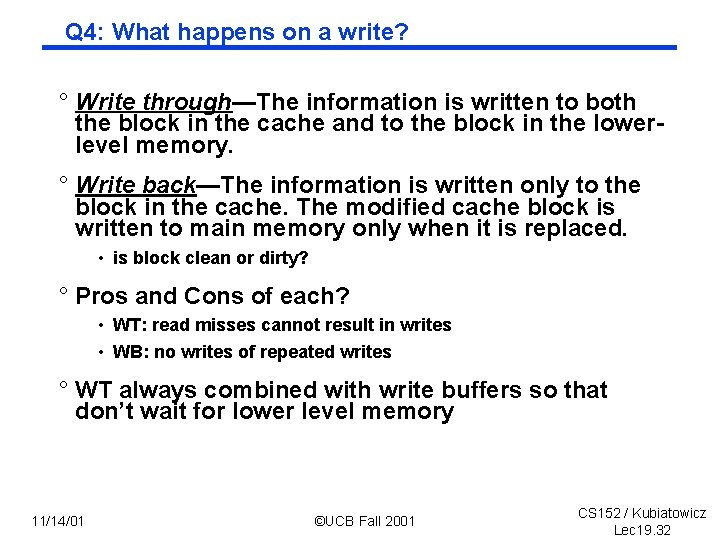 Q4: What happens on a write?

° Write through—The information is written to both the block in the cache and to the block in the lower-level memory.

° Write back—The information is written only to the block in the cache. The modified cache block is written to main memory only when it is replaced.

• is block clean or dirty?

° Pros and Cons of each?

• WT: read misses cannot result in writes

• WB: no writes of repeated writes

° WT always combined with write buffers so that don't wait for lower level memory

11/14/01

©UCB Fall 2001

CS152 / Kubiatowicz
Lec19.32